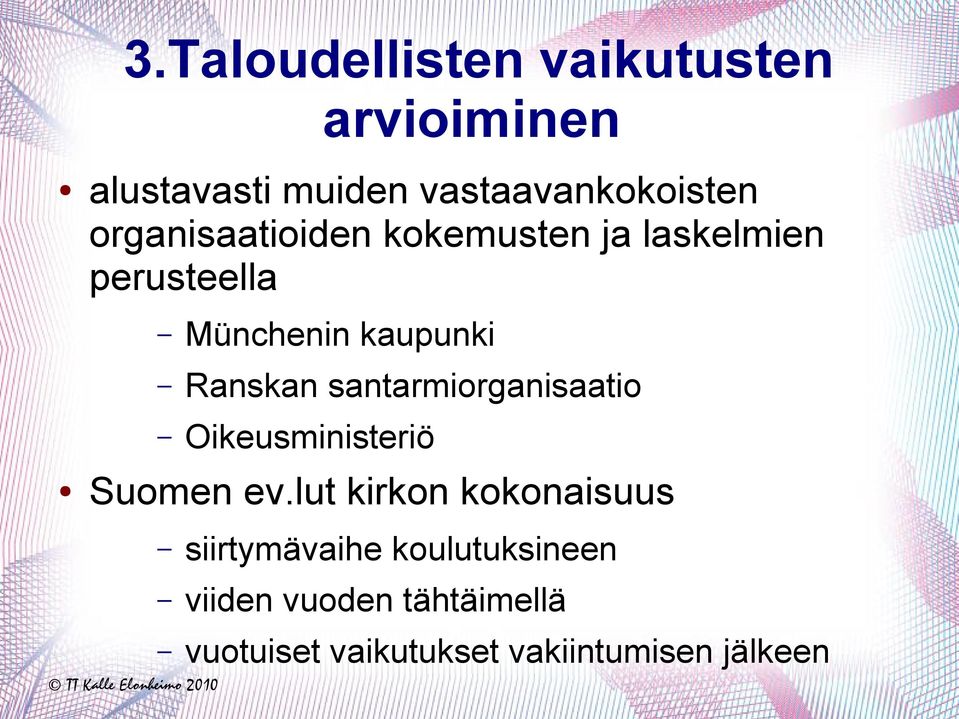 3.Taloudellisten vaikutusten arvioiminen

• alustavasti muiden vastaavankokoisten organisaatioiden kokemusten ja laskelmien perusteella

– Münchenin kaupunki
– Ranskan santarmiorganisaatio
– Oikeusministeriö

• Suomen ev.lut kirkon kokonaisuus

– siirtymävaihe koulutuksineen
– viiden vuoden tähtäimellä
– vuotuiset vaikutukset vakiintumisen jälkeen

© TT Kalle Elonheimo 2010